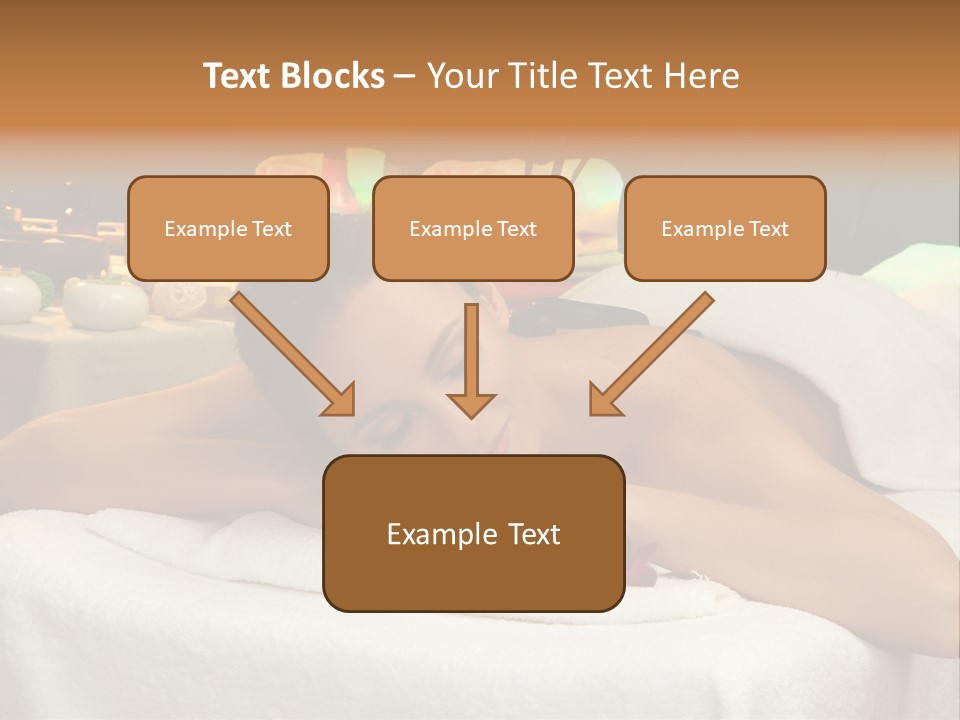 Text Blocks – Your Title Text Here

Example Text

Example Text

Example Text

Example Text